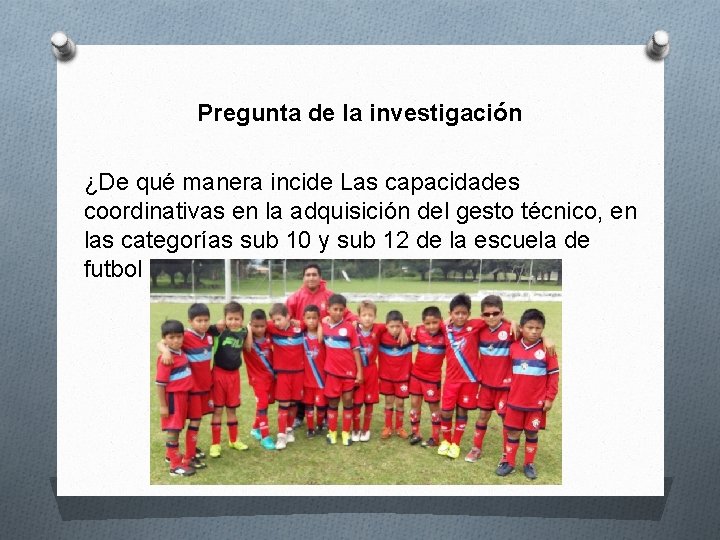 Pregunta de la investigación

¿De qué manera incide Las capacidades coordinativas en la adquisición del gesto técnico, en las categorías sub 10 y sub 12 de la escuela de futbol